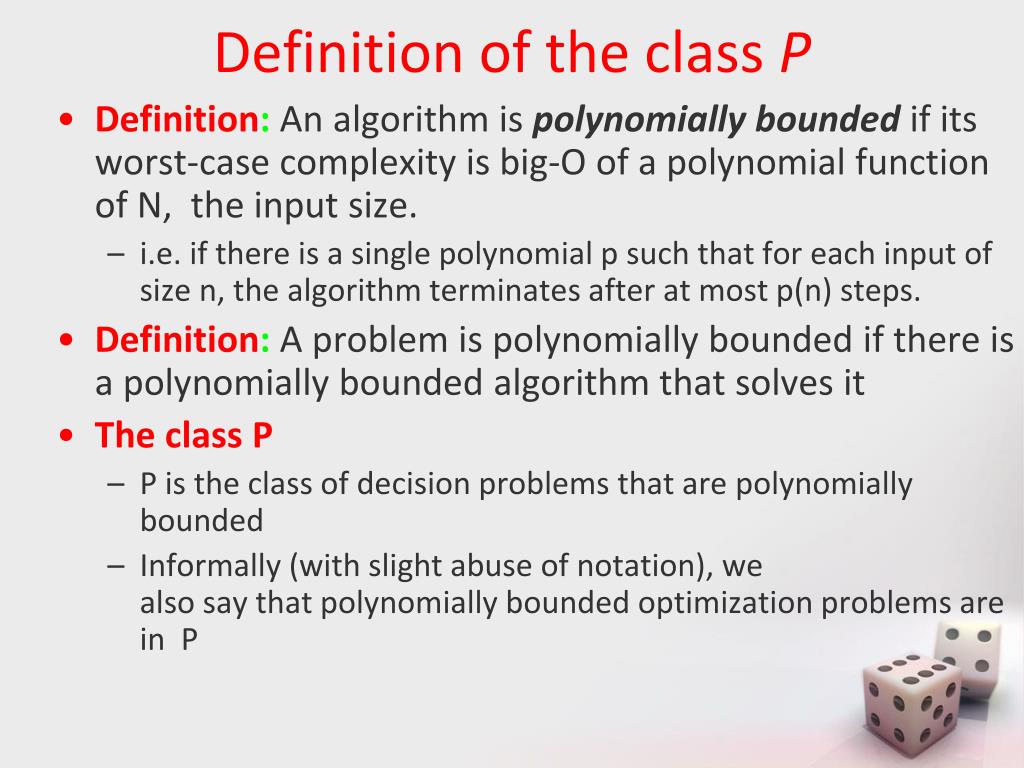 Definition of the class P

• Definition: An algorithm is polynomially bounded if its worst-case complexity is big-O of a polynomial function of N, the input size.
  – i.e. if there is a single polynomial p such that for each input of size n, the algorithm terminates after at most p(n) steps.
• Definition: A problem is polynomially bounded if there is a polynomially bounded algorithm that solves it
• The class P
  – P is the class of decision problems that are polynomially bounded
  – Informally (with slight abuse of notation), we also say that polynomially bounded optimization problems are in P